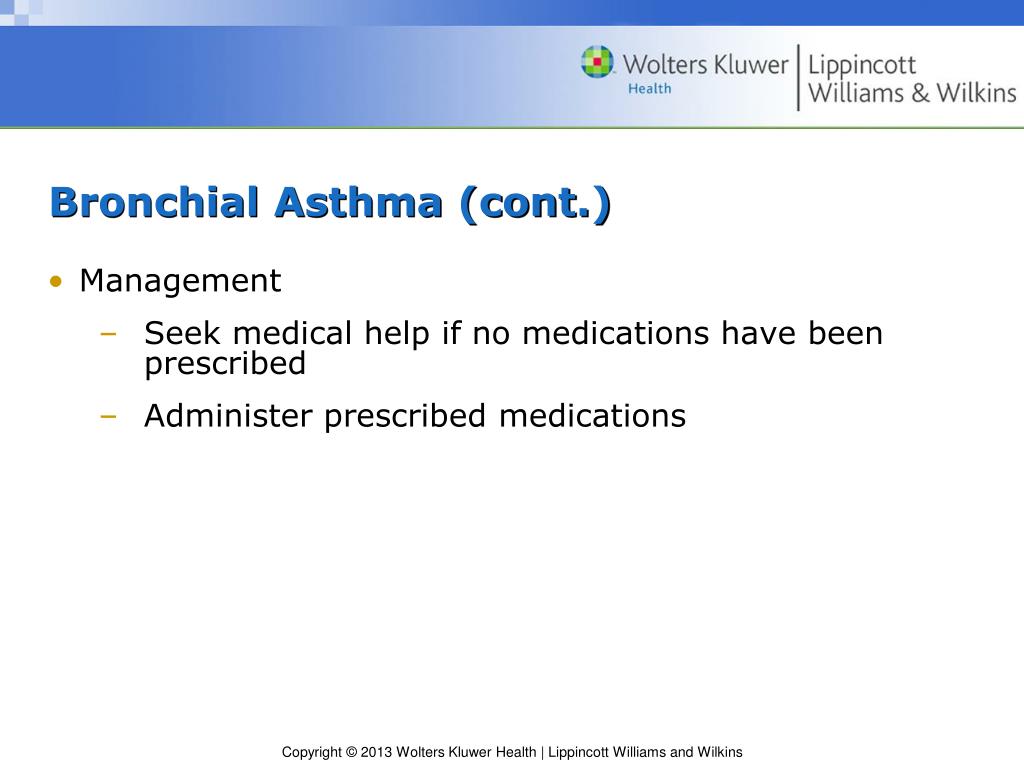 Wolters Kluwer Health | Lippincott Williams & Wilkins

Bronchial Asthma (cont.)

• Management
– Seek medical help if no medications have been prescribed
– Administer prescribed medications

Copyright © 2013 Wolters Kluwer Health | Lippincott Williams and Wilkins